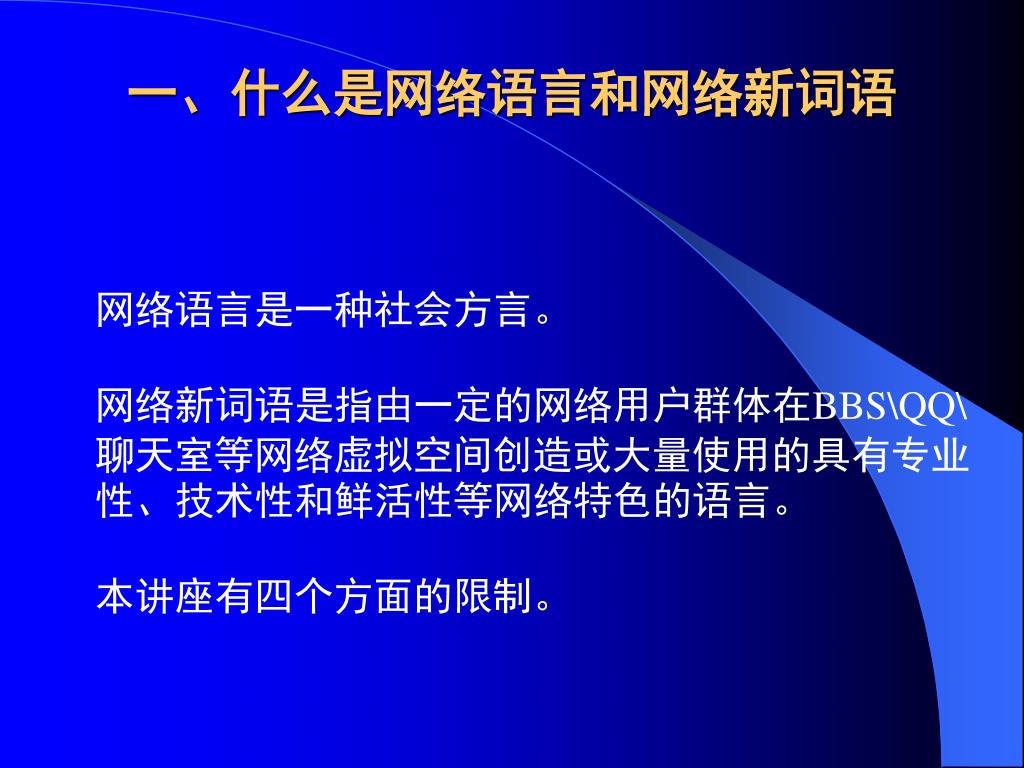 一、什么是网络语言和网络新词语

网络语言是一种社会方言。

网络新词语是指由一定的网络用户群体在BBS\QQ\聊天室等网络虚拟空间创造或大量使用的具有专业性、技术性和鲜活性等网络特色的语言。

本讲座有四个方面的限制。